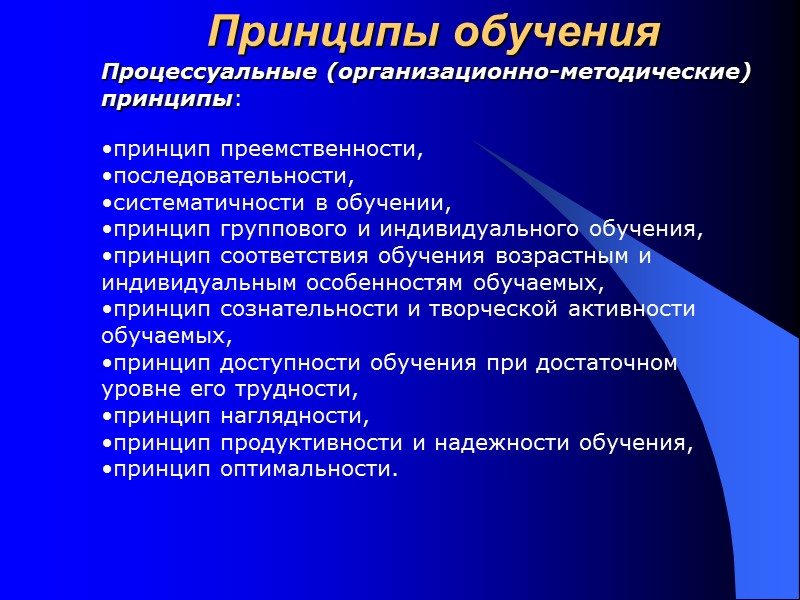 Принципы обучения

Процессуальные (организационно-методические) принципы:

•принцип преемственности,
•последовательности,
•систематичности в обучении,
•принцип группового и индивидуального обучения,
•принцип соответствия обучения возрастным и индивидуальным особенностям обучаемых,
•принцип сознательности и творческой активности обучаемых,
•принцип доступности обучения при достаточном уровне его трудности,
•принцип наглядности,
•принцип продуктивности и надежности обучения,
•принцип оптимальности.